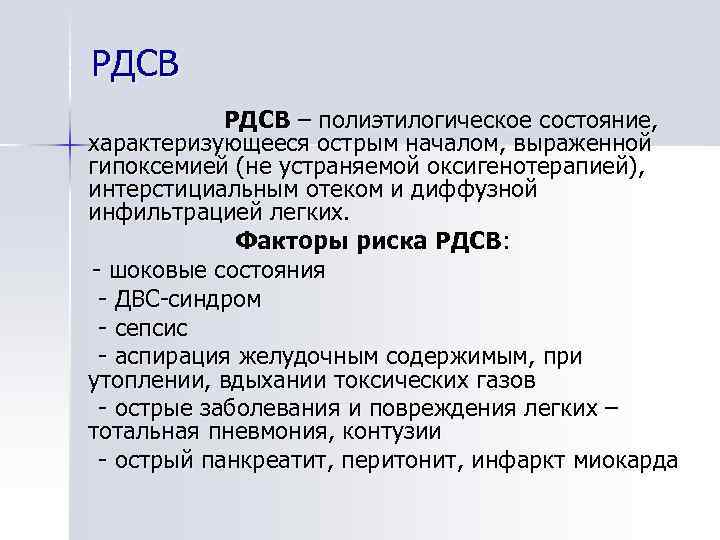 РДСВ

РДСВ – полиэтилогическое состояние, характеризующееся острым началом, выраженной гипоксемией (не устраняемой оксигенотерапией), интерстициальным отеком и диффузной инфильтрацией легких.

Факторы риска РДСВ:

- шоковые состояния

- ДВС-синдром

- сепсис

- аспирация желудочным содержимым, при утоплении, вдыхании токсических газов

- острые заболевания и повреждения легких – тотальная пневмония, контузии

- острый панкреатит, перитонит, инфаркт миокарда